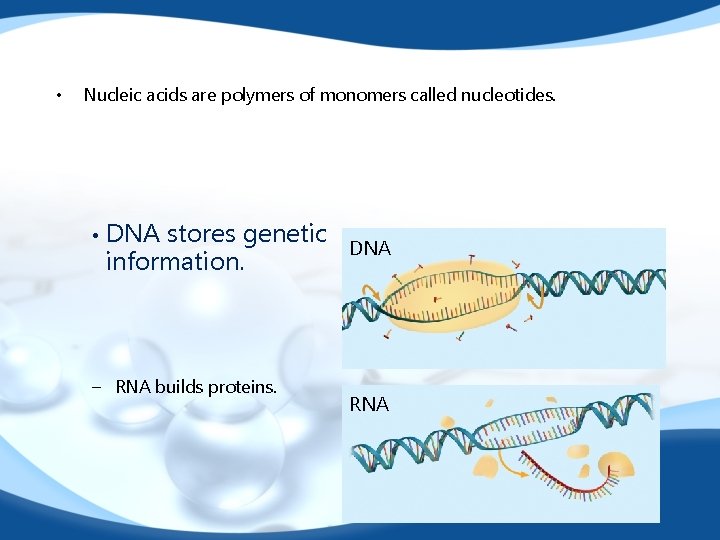 • Nucleic acids are polymers of monomers called nucleotides.

• DNA stores genetic information.

DNA

– RNA builds proteins.

RNA